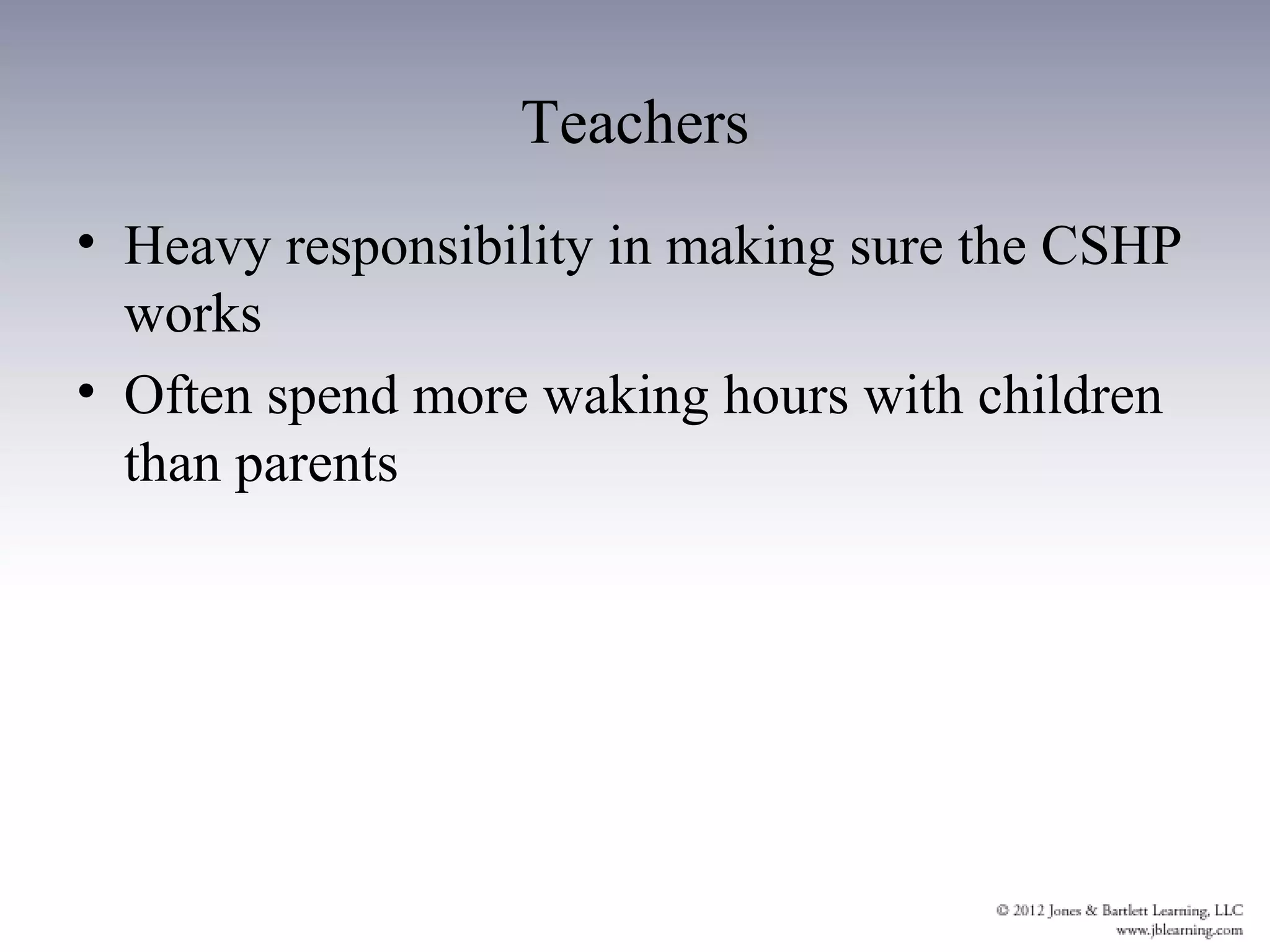 Teachers

• Heavy responsibility in making sure the CSHP works
• Often spend more waking hours with children than parents

© 2012 Jones & Bartlett Learning, LLC
www.jblearning.com